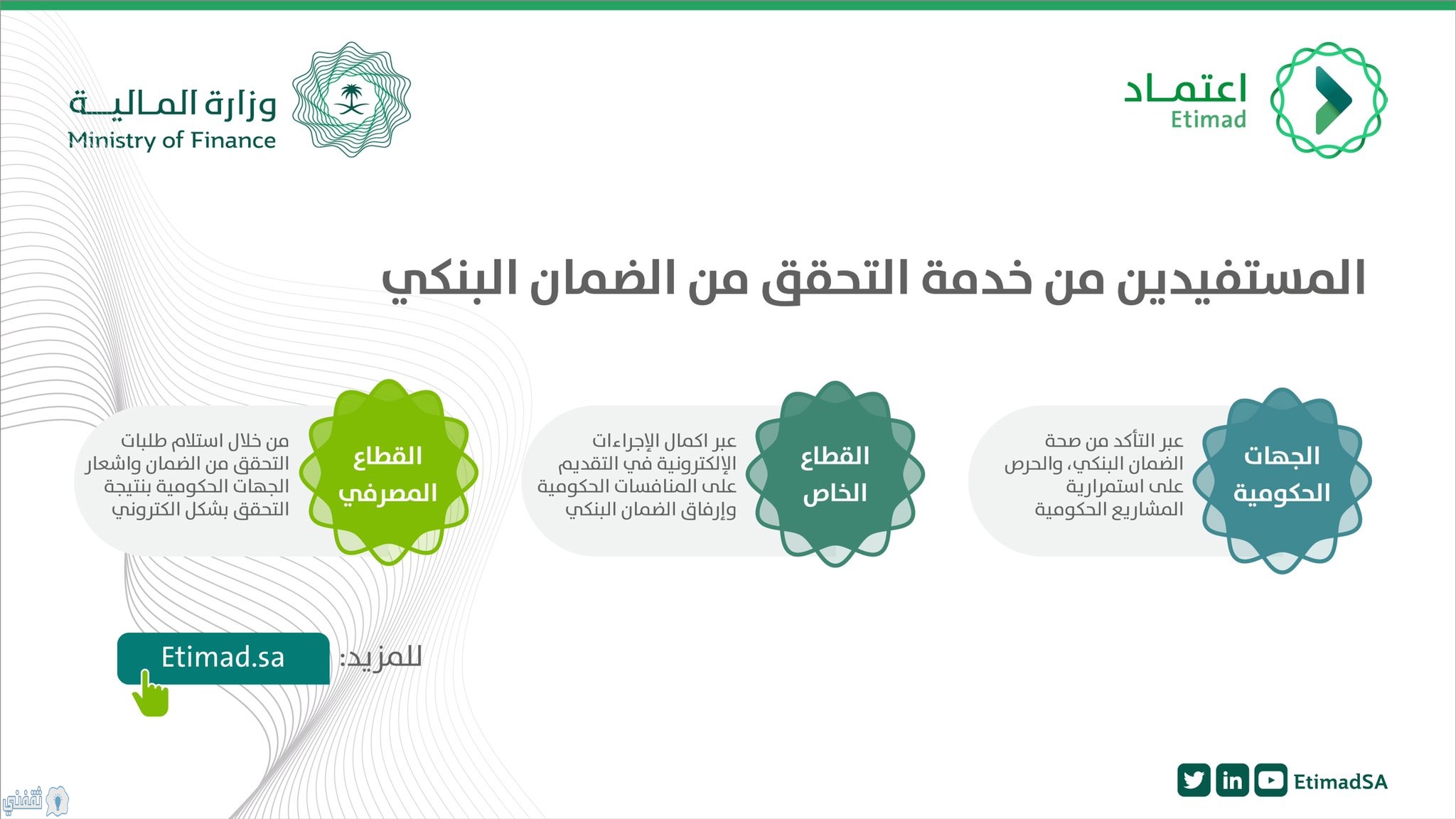 اعتماد
Etimad

وزارة المالية
Ministry of Finance

المستفيدين من خدمة التحقق من الضمان البنكي

الجهات الحكومية
عبر التأكد من صحة الضمان البنكي، والحرص على استمرارية المشاريع الحكومية

القطاع الخاص
عبر اكمال الإجراءات الإلكترونية في التقديم على المنافسات الحكومية وإرفاق الضمان البنكي

القطاع المصرفي
من خلال استلام طلبات التحقق من الضمان واشعار الجهات الحكومية بنتيجة التحقق بشكل الكتروني

للمزيد:
Etimad.sa

EtimadSA

ثقفني